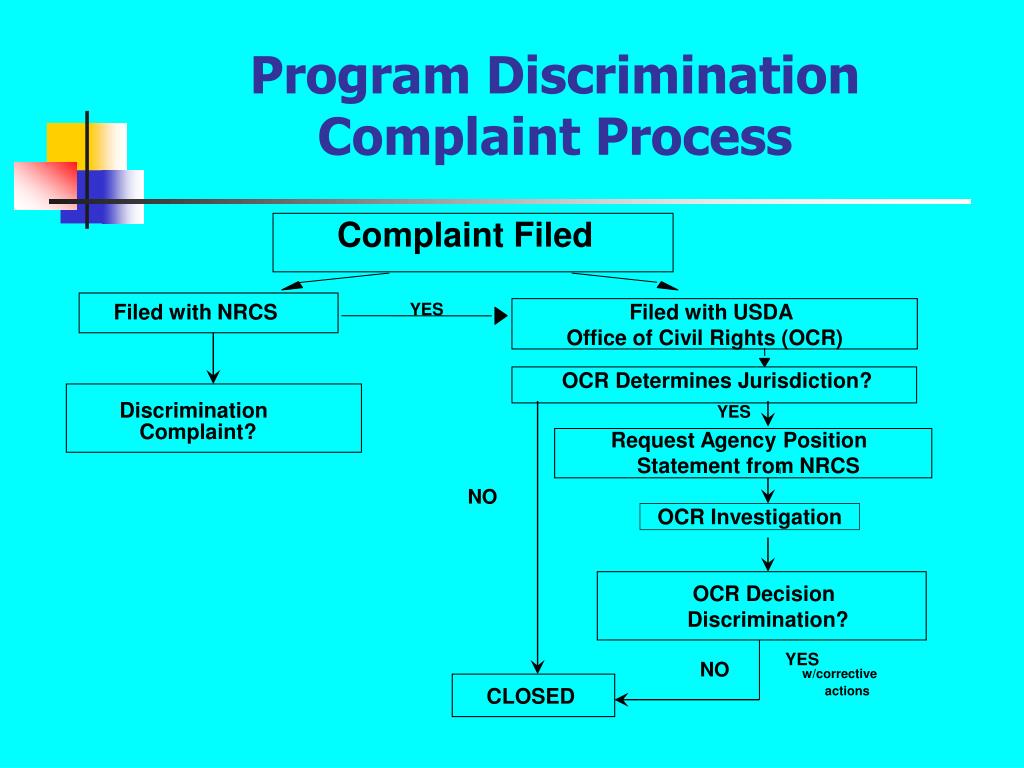 Program Discrimination Complaint Process

Complaint Filed

Filed with NRCS

YES

Filed with USDA
Office of Civil Rights (OCR)

Discrimination Complaint?

OCR Determines Jurisdiction?

YES

Request Agency Position Statement from NRCS

NO

OCR Investigation

OCR Decision Discrimination?

NO

YES
w/corrective actions

CLOSED